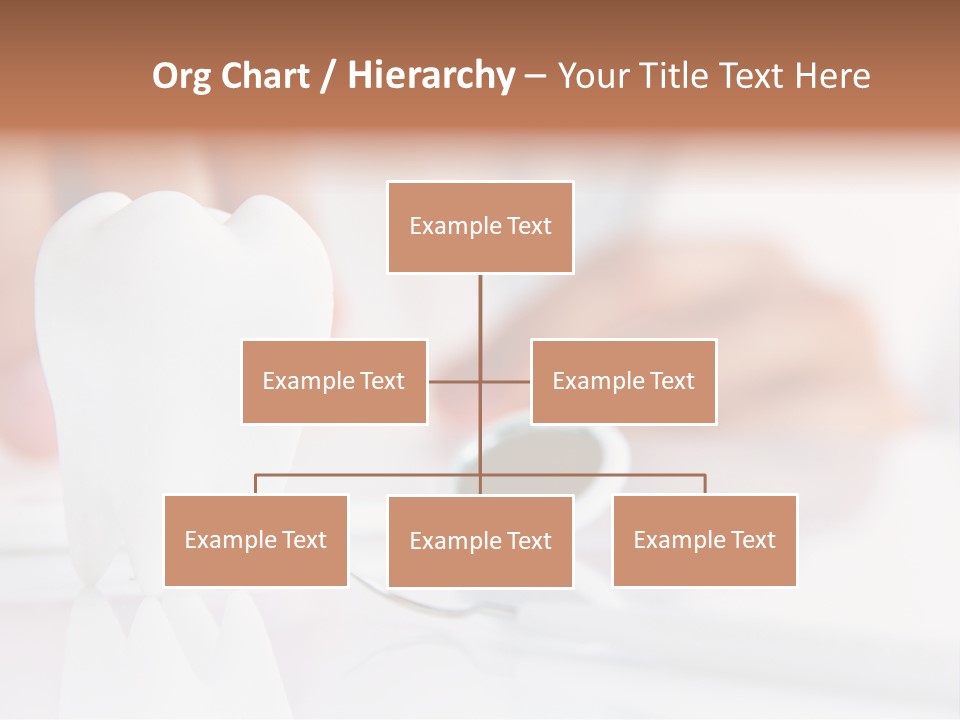 Org Chart / Hierarchy – Your Title Text Here

Example Text

Example Text

Example Text

Example Text

Example Text

Example Text